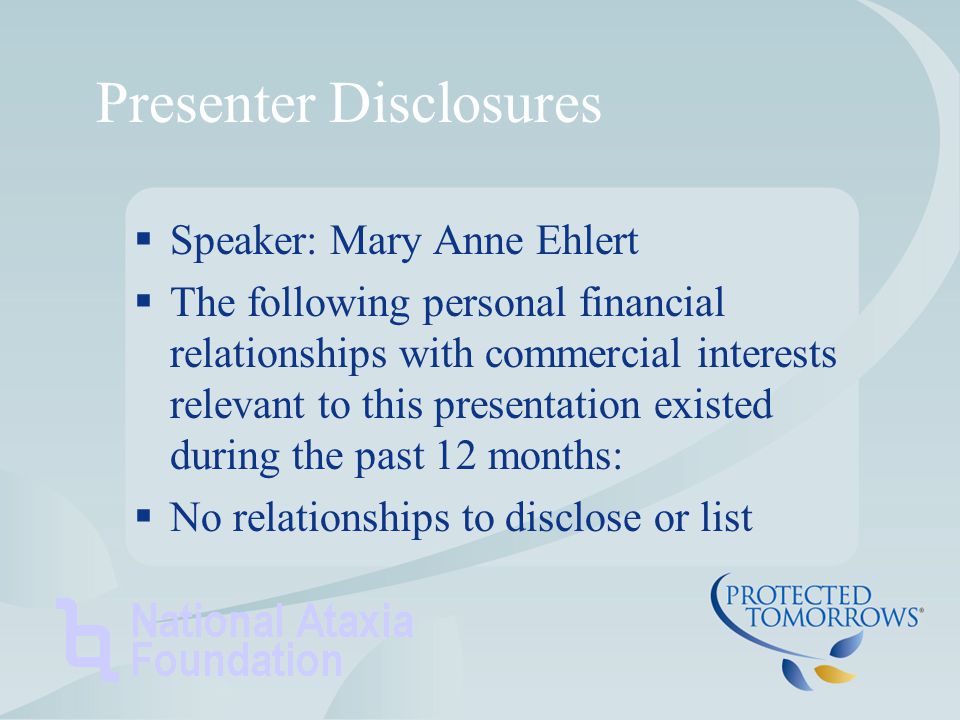 Presenter Disclosures

▪ Speaker: Mary Anne Ehlert
▪ The following personal financial relationships with commercial interests relevant to this presentation existed during the past 12 months:
▪ No relationships to disclose or list

National Ataxia Foundation

PROTECTED TOMORROWS®